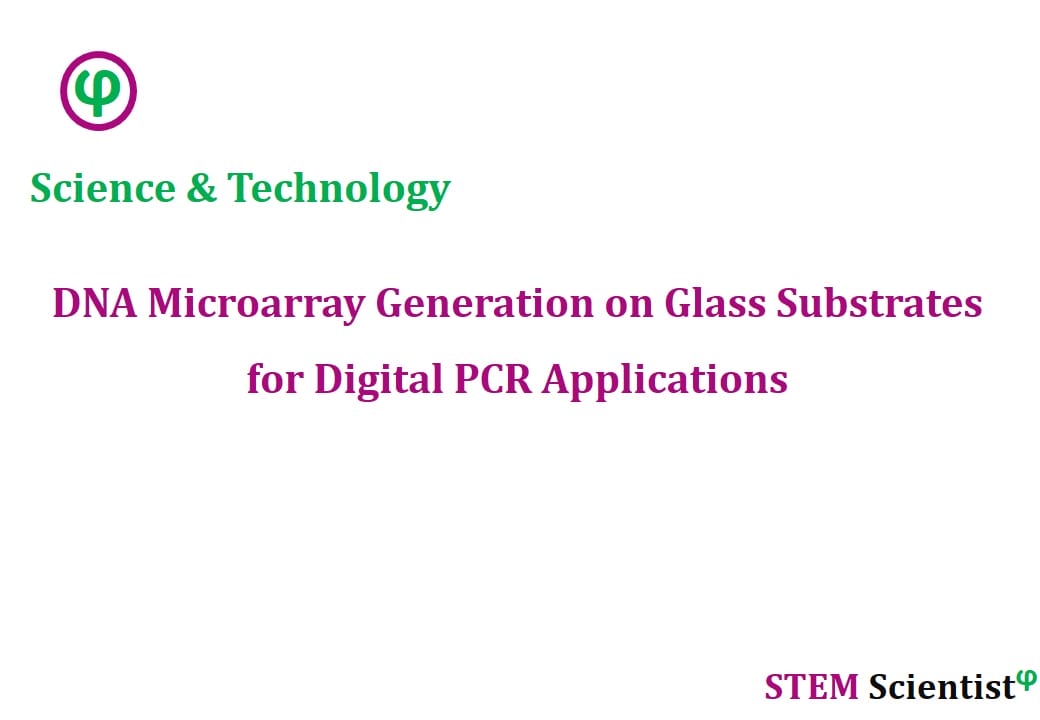 φ

Science & Technology

DNA Microarray Generation on Glass Substrates for Digital PCR Applications

STEM Scientist$^{φ}$